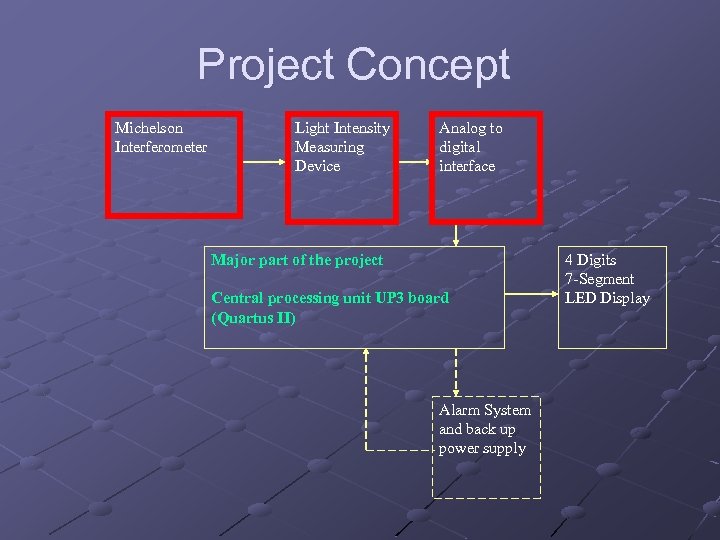 Project Concept

Michelson Interferometer

Light Intensity Measuring Device

Analog to digital interface

Major part of the project

Central processing unit UP3 board (Quartus II)

4 Digits 7-Segment LED Display

Alarm System and back up power supply